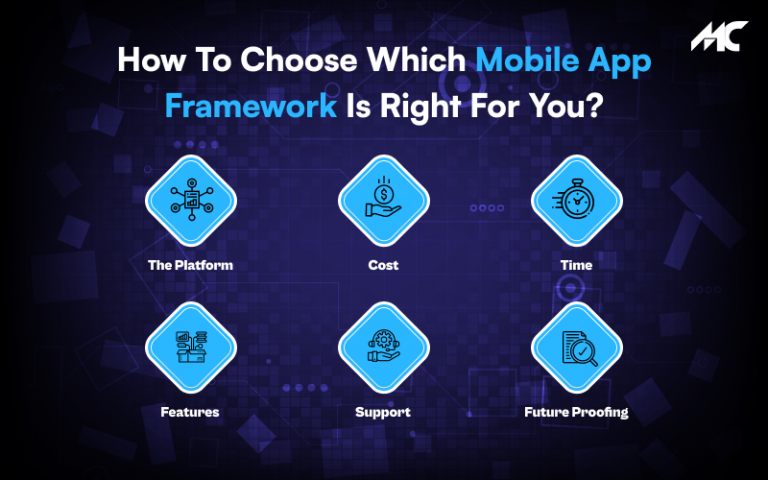 MC

How To Choose Which Mobile App Framework Is Right For You?

The Platform

Cost

Time

Features

Support

Future Proofing